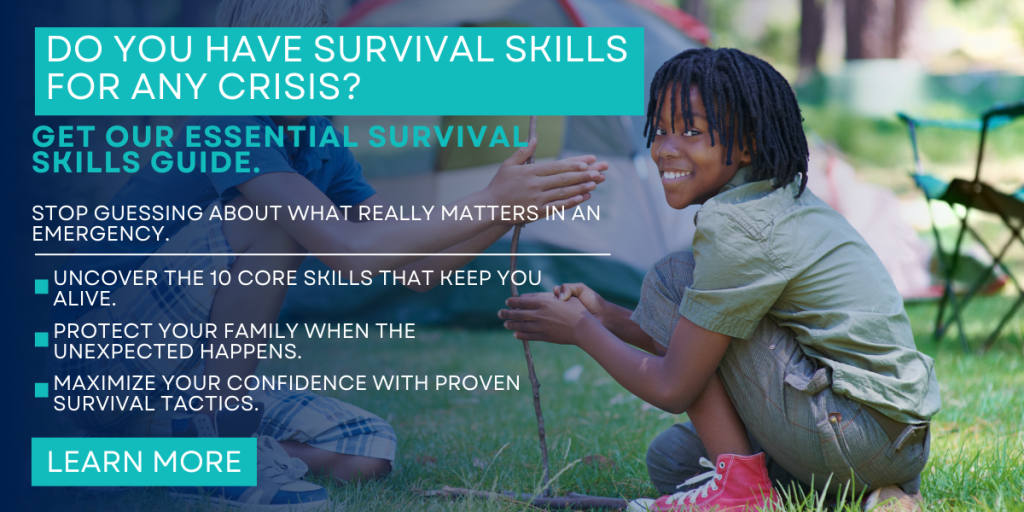 DO YOU HAVE SURVIVAL SKILLS FOR ANY CRISIS?

GET OUR ESSENTIAL SURVIVAL SKILLS GUIDE.

STOP GUESSING ABOUT WHAT REALLY MATTERS IN AN EMERGENCY.

UNCOVER THE 10 CORE SKILLS THAT KEEP YOU ALIVE.

PROTECT YOUR FAMILY WHEN THE UNEXPECTED HAPPENS.

MAXIMIZE YOUR CONFIDENCE WITH PROVEN SURVIVAL TACTICS.

LEARN MORE